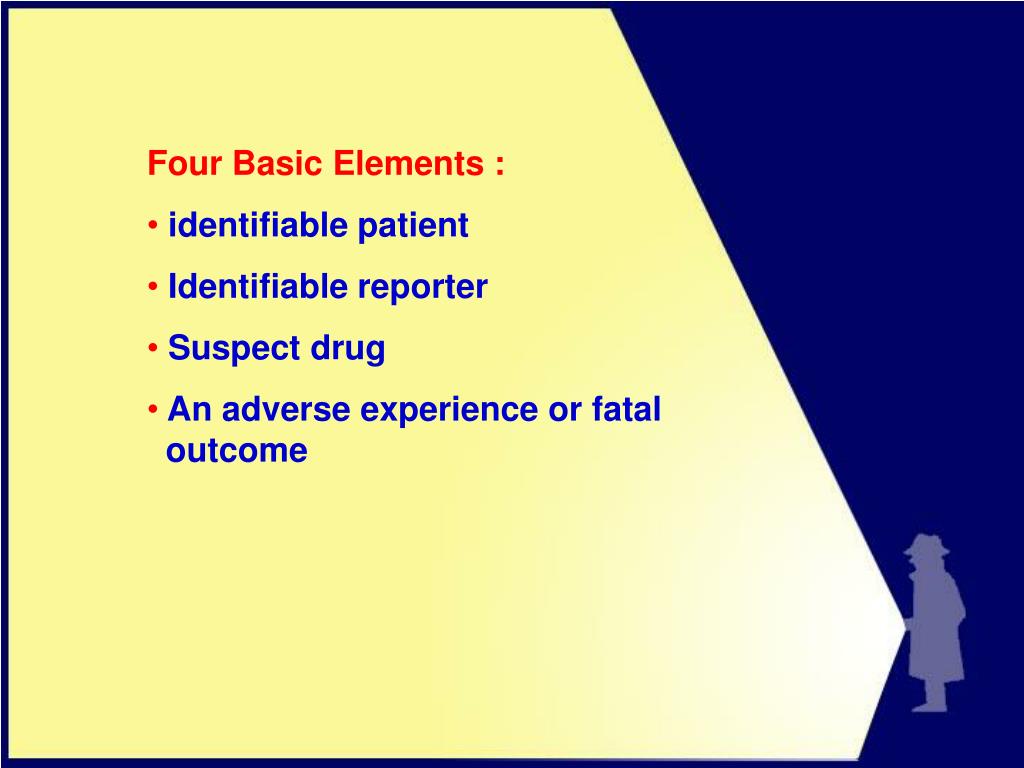 Four Basic Elements :

• identifiable patient

• Identifiable reporter

• Suspect drug

• An adverse experience or fatal outcome